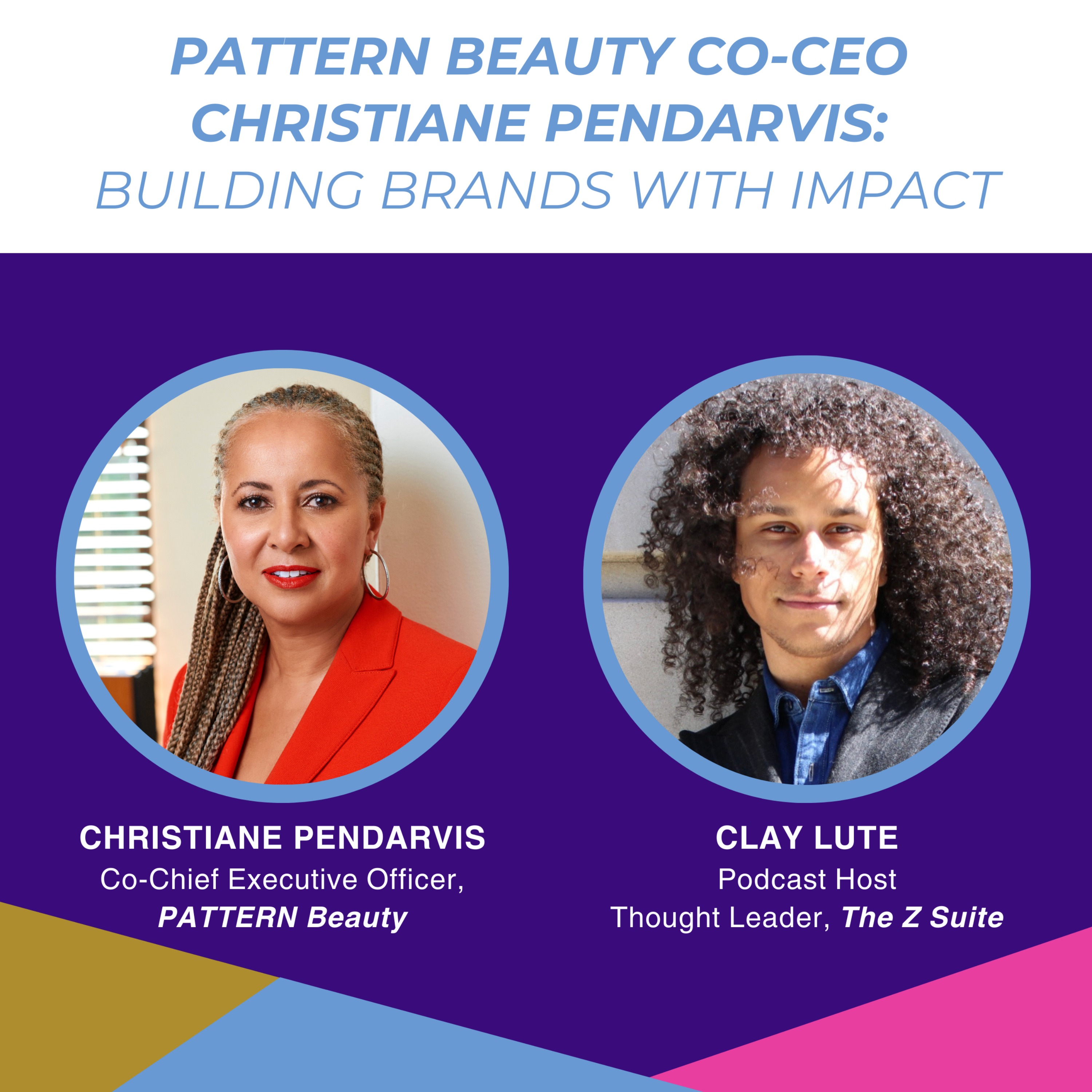 PATTERN BEAUTY CO-CEO CHRISTIANE PENDARVIS: BUILDING BRANDS WITH IMPACT

CHRISTIANE PENDARVIS
Co-Chief Executive Officer, PATTERN Beauty

CLAY LUTE
Podcast Host
Thought Leader, The Z Suite